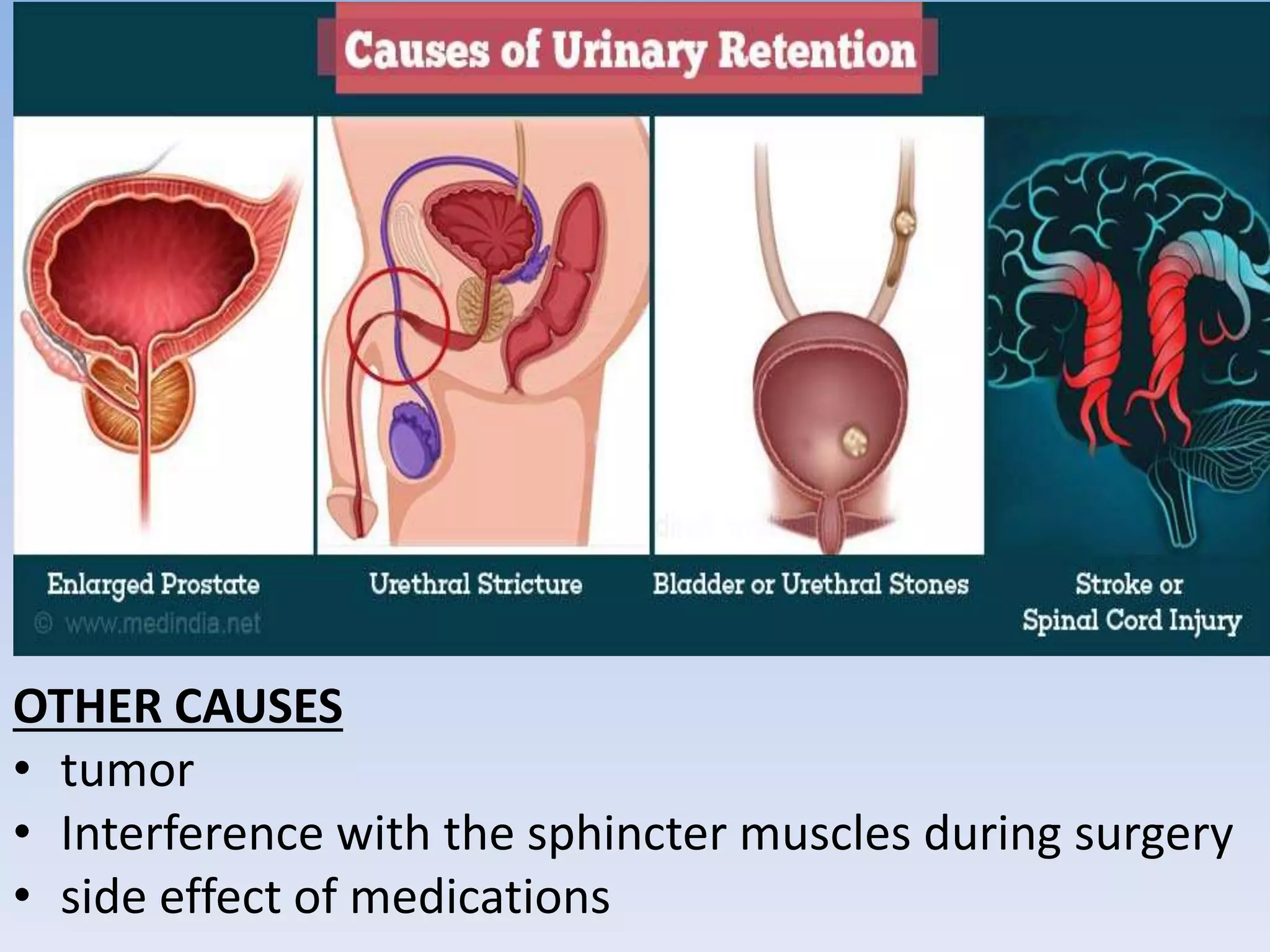 Causes of Urinary Retention

Enlarged Prostate
© www.medindia.net

Urethral Stricture

Bladder or Urethral Stones

Stroke or Spinal Cord Injury

OTHER CAUSES
• tumor
• Interference with the sphincter muscles during surgery
• side effect of medications